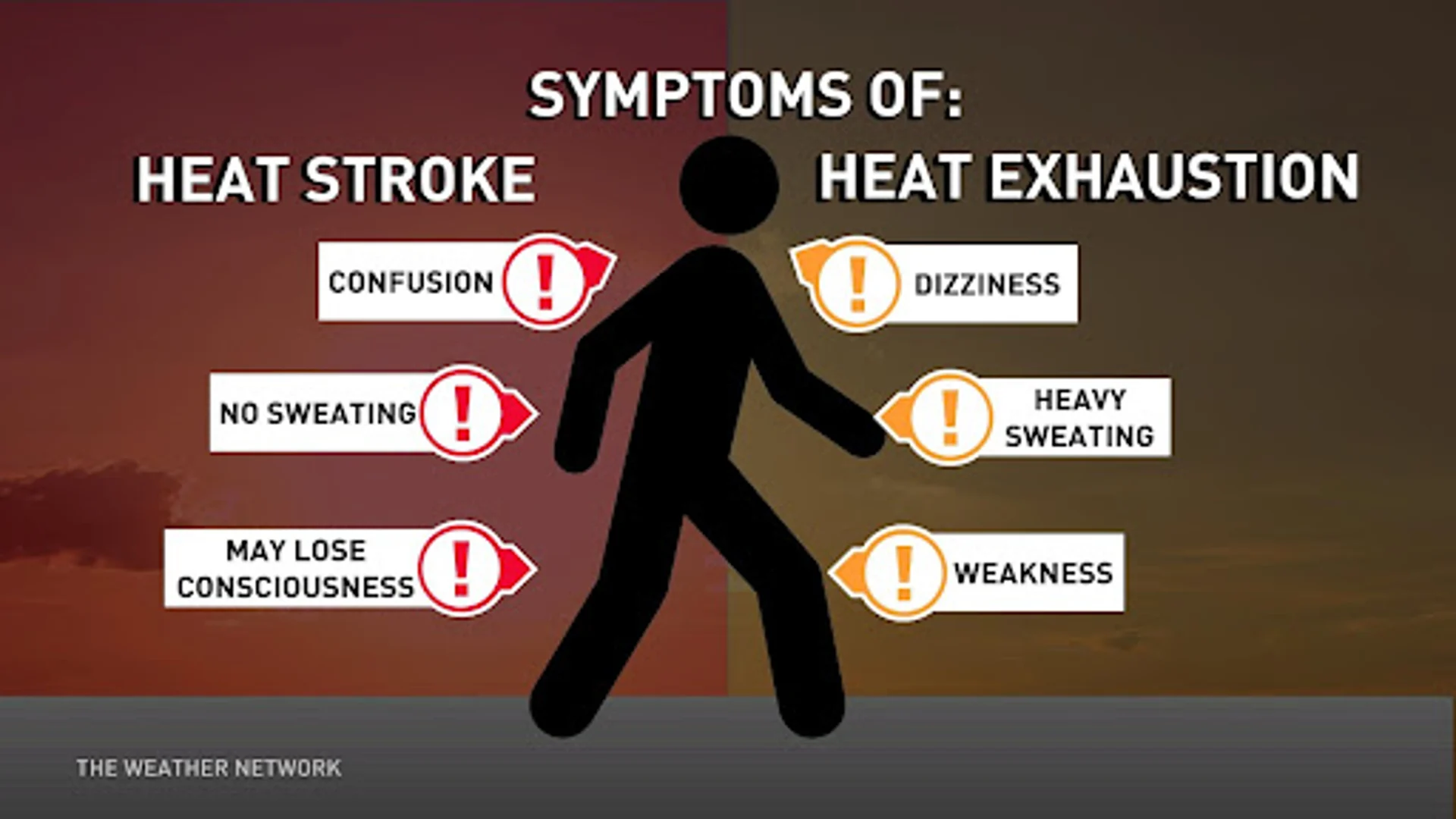 SYMPTOMS OF:

HEAT STROKE

CONFUSION !

NO SWEATING !

MAY LOSE CONSCIOUSNESS !

HEAT EXHAUSTION

! DIZZINESS

! HEAVY SWEATING

! WEAKNESS

THE WEATHER NETWORK